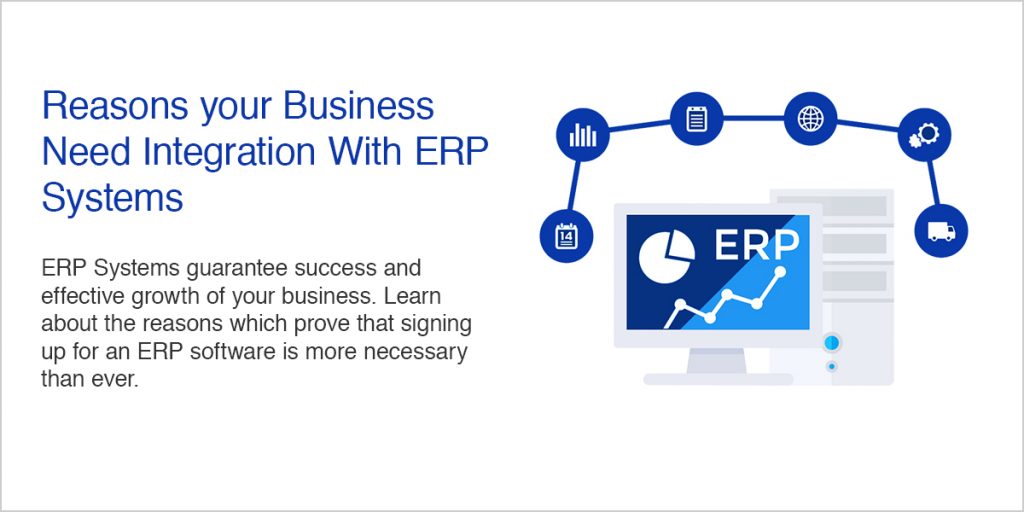 Reasons your Business Need Integration With ERP Systems

ERP Systems guarantee success and effective growth of your business. Learn about the reasons which prove that signing up for an ERP software is more necessary than ever.

14

ERP